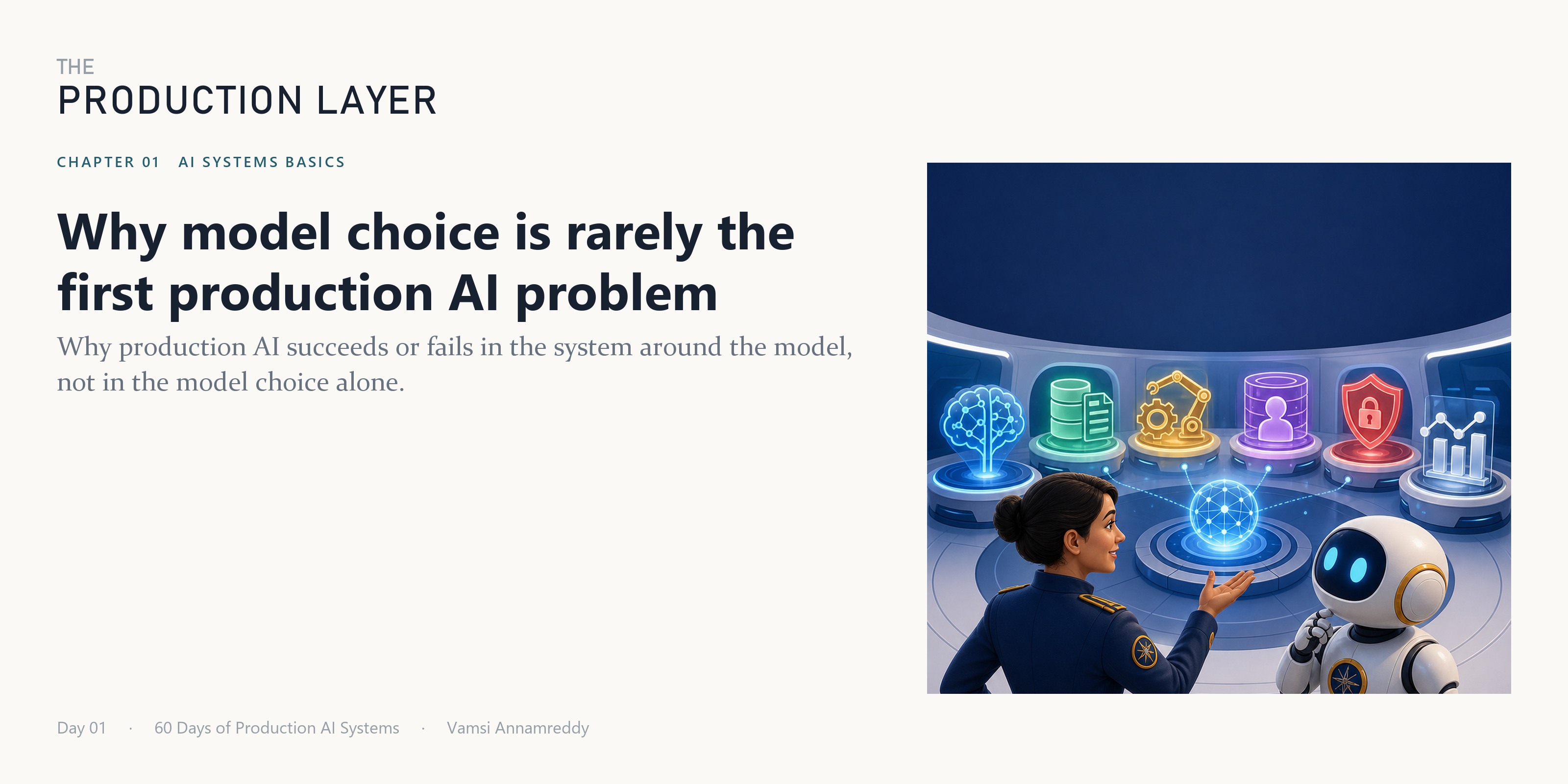 THE
PRODUCTION LAYER

CHAPTER 01 AI SYSTEMS BASICS

Why model choice is rarely the first production AI problem

Why production AI succeeds or fails in the system around the model, not in the model choice alone.

Day 01 · 60 Days of Production AI Systems · Vamsi Annamreddy